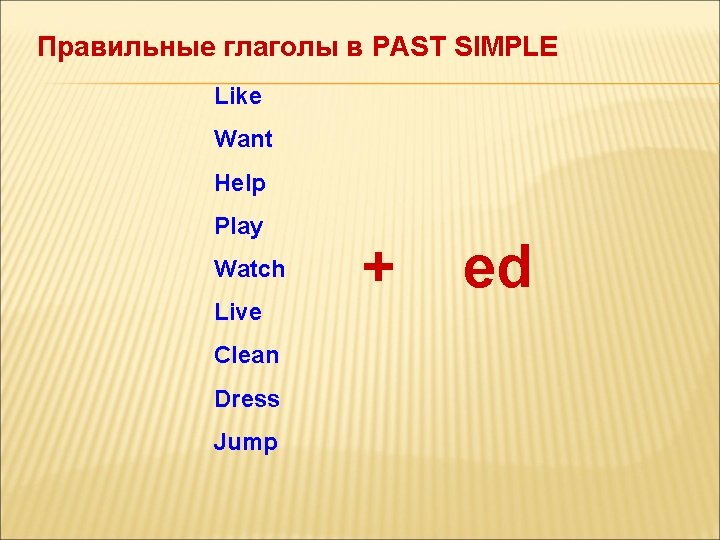 Правильные глаголы в PAST SIMPLE

Like
Want
Help
Play
Watch
Live
Clean
Dress
Jump

+ ed